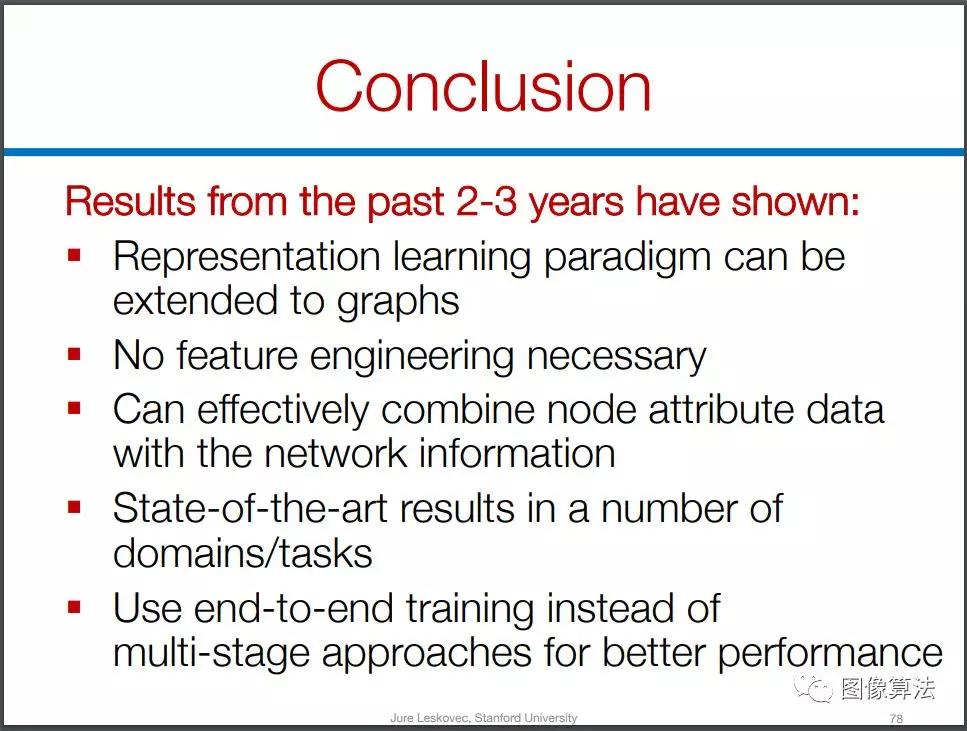 Conclusion

Results from the past 2-3 years have shown:

▪ Representation learning paradigm can be extended to graphs
▪ No feature engineering necessary
▪ Can effectively combine node attribute data with the network information
▪ State-of-the-art results in a number of domains/tasks
▪ Use end-to-end training instead of multi-stage approaches for better performance

图像算法

Jure Leskovec, Stanford University

78